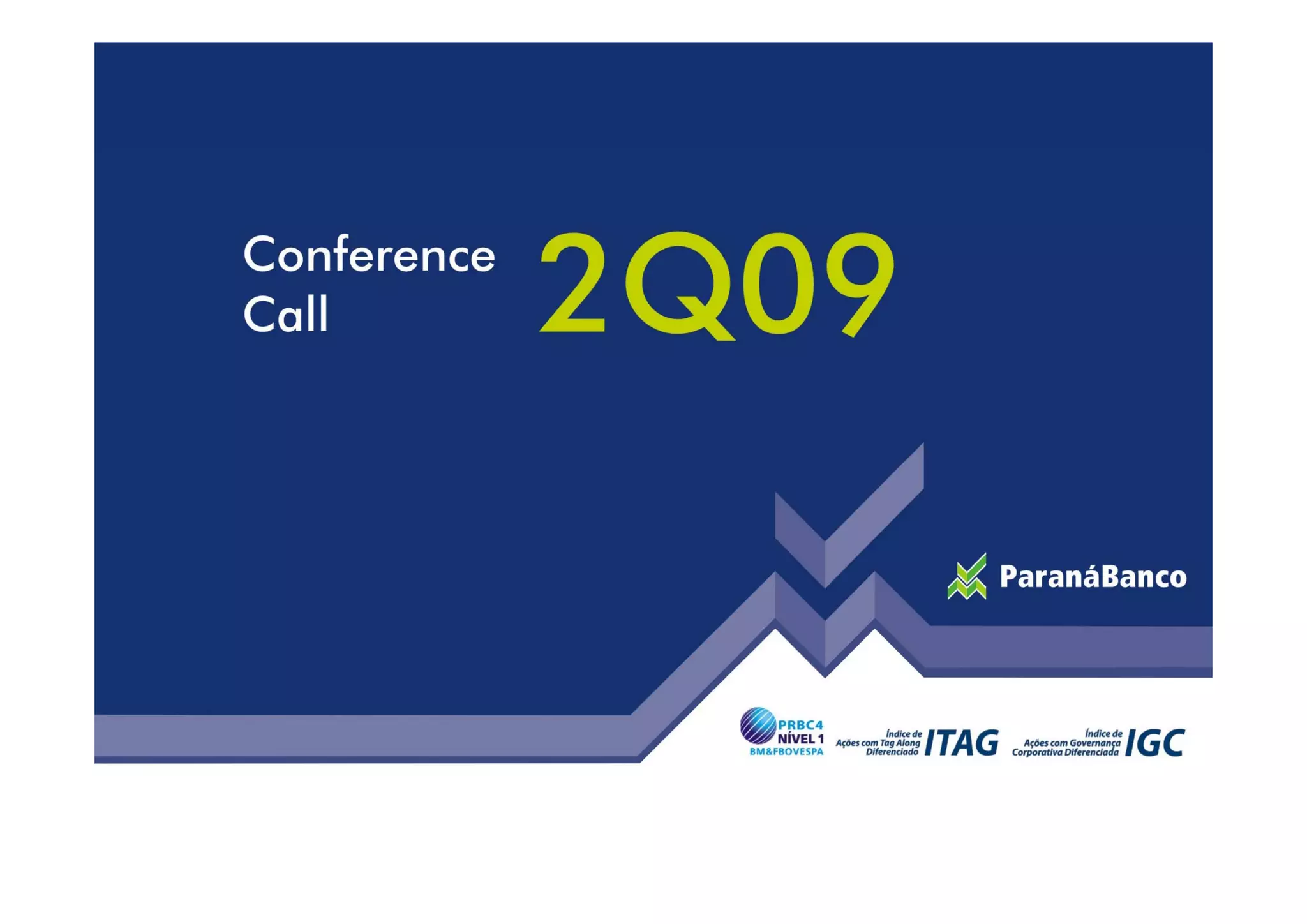 Conference Call 2Q09

ParanáBanco

PRBC4
NÍVEL 1
BM&FBOVESPA

Índice de
Ações com Tag Along
Diferenciado ITAG

Índice de
Ações com Governança
Corporativa Diferenciada IGC